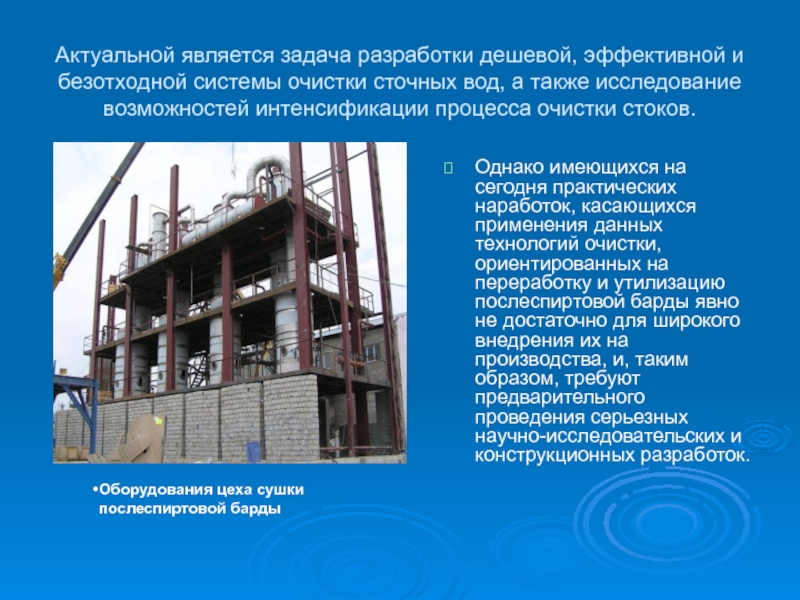 Актуальной является задача разработки дешевой, эффективной и безотходной системы очистки сточных вод, а также исследование возможностей интенсификации процесса очистки стоков.

Однако имеющихся на сегодня практических наработок, касающихся применения данных технологий очистки, ориентированных на переработку и утилизацию послеспиртовой барды явно не достаточно для широкого внедрения их на производства, и, таким образом, требуют предварительного проведения серьезных научно-исследовательских и конструкционных разработок.

•Оборудования цеха сушки послеспиртовой барды